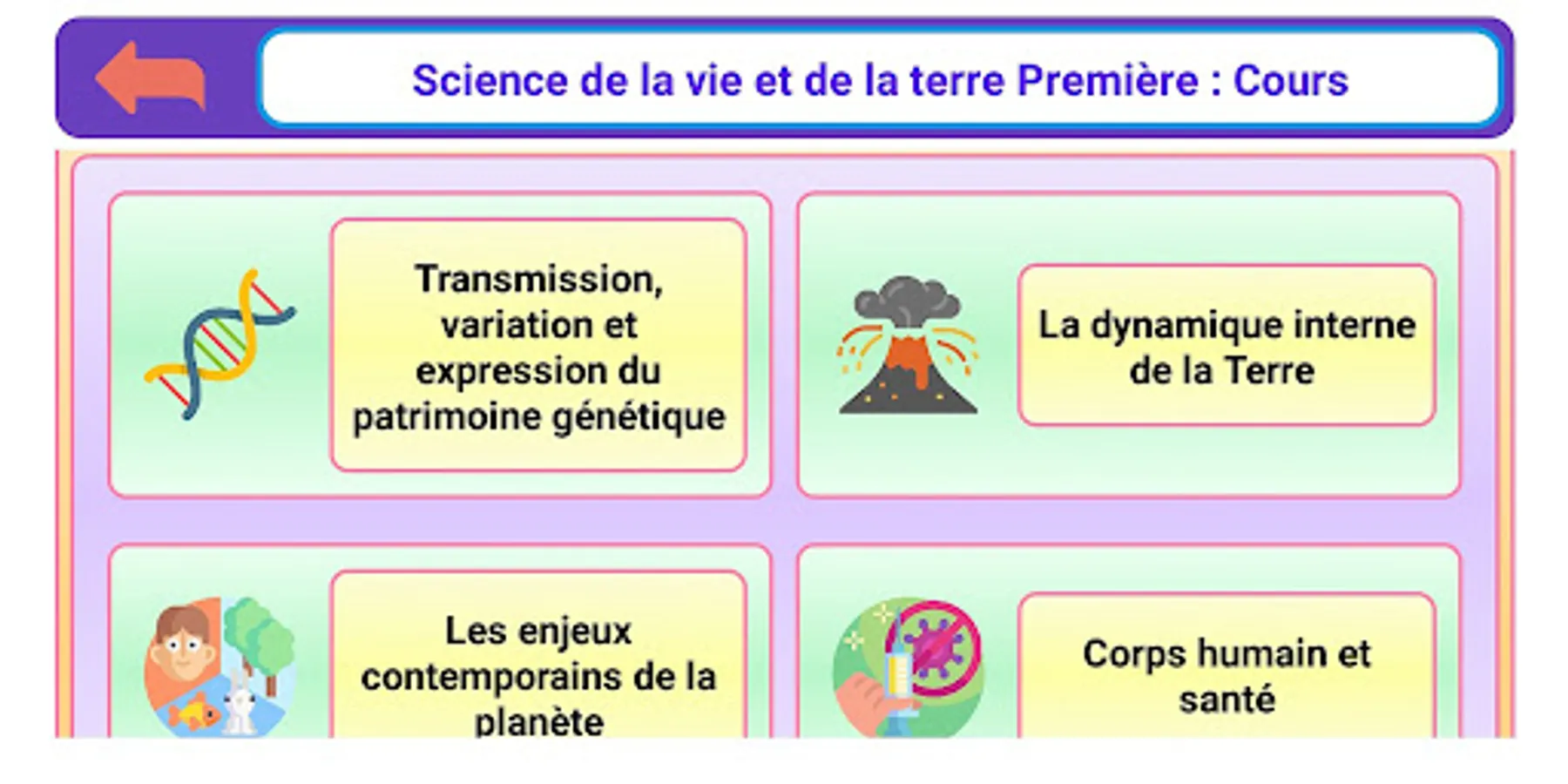 Science de la vie et de la terre Première : Cours

Transmission, variation et expression du patrimoine génétique

La dynamique interne de la Terre

Les enjeux contemporains de la planète

Corps humain et santé